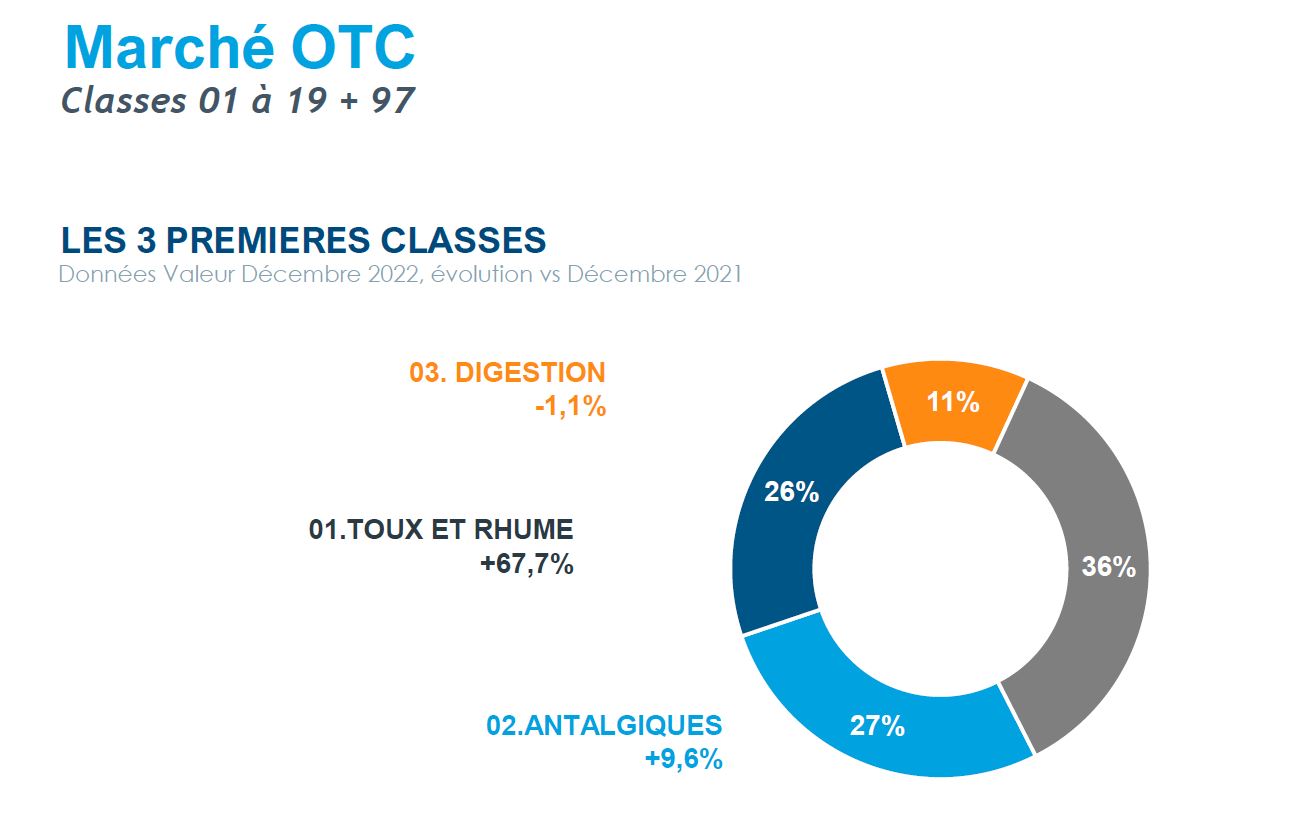 Marché OTC
Classes 01 à 19 + 97

LES 3 PREMIERES CLASSES
Données Valeur Décembre 2022, évolution vs Décembre 2021

03. DIGESTION
-1,1%

01.TOUX ET RHUME
+67,7%

02.ANTALGIQUES
+9,6%

11%
26%
36%
27%